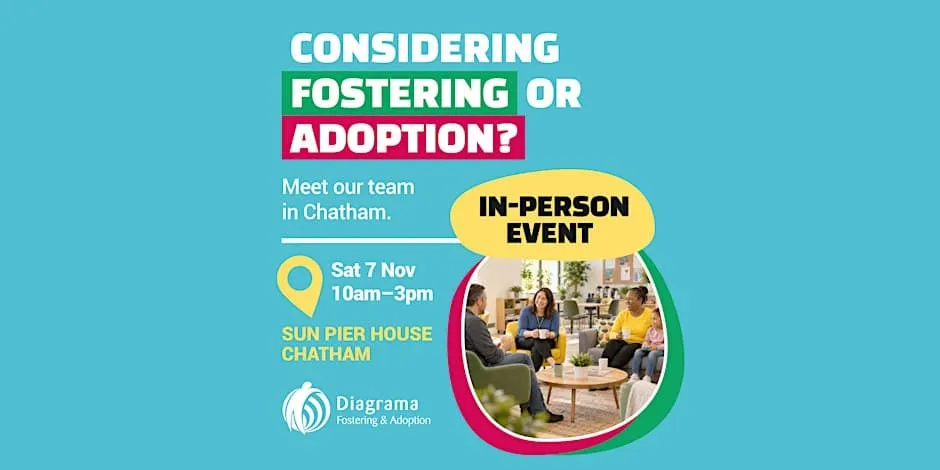 CONSIDERING FOSTERING OR ADOPTION?

Meet our team in Chatham.

IN-PERSON EVENT

Sat 7 Nov
10am–3pm

SUN PIER HOUSE
CHATHAM

Diagrama
Fostering & Adoption